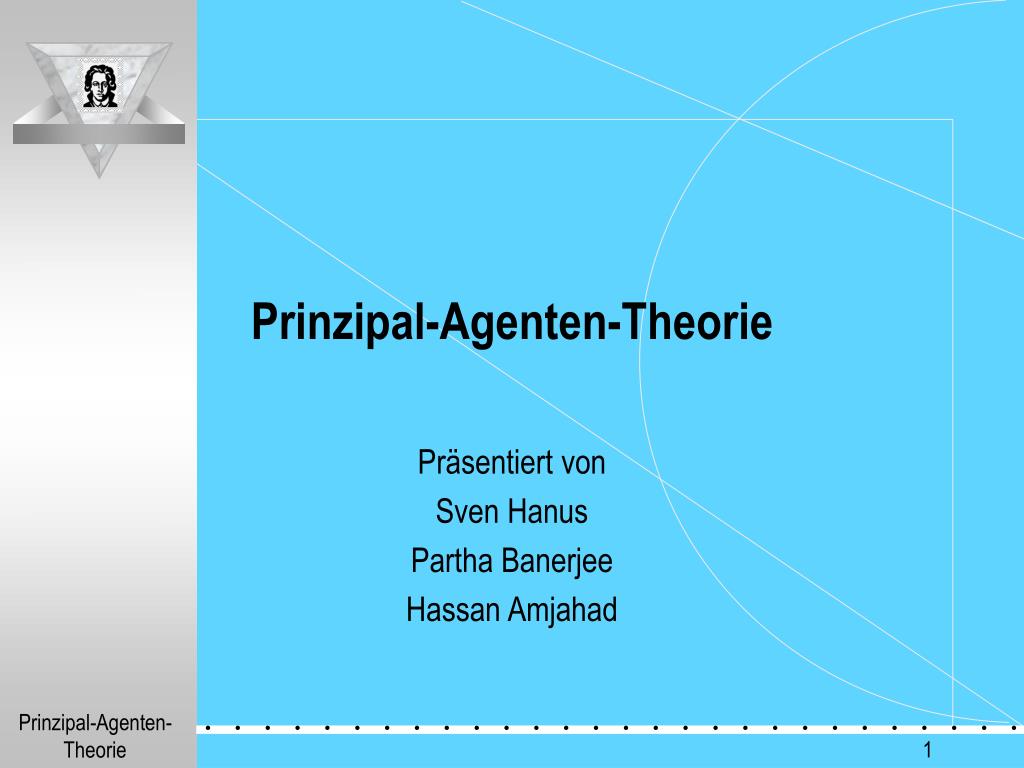 Prinzipal-Agenten-Theorie

Präsentiert von
Sven Hanus
Partha Banerjee
Hassan Amjahad

Prinzipal-Agenten-Theorie

1